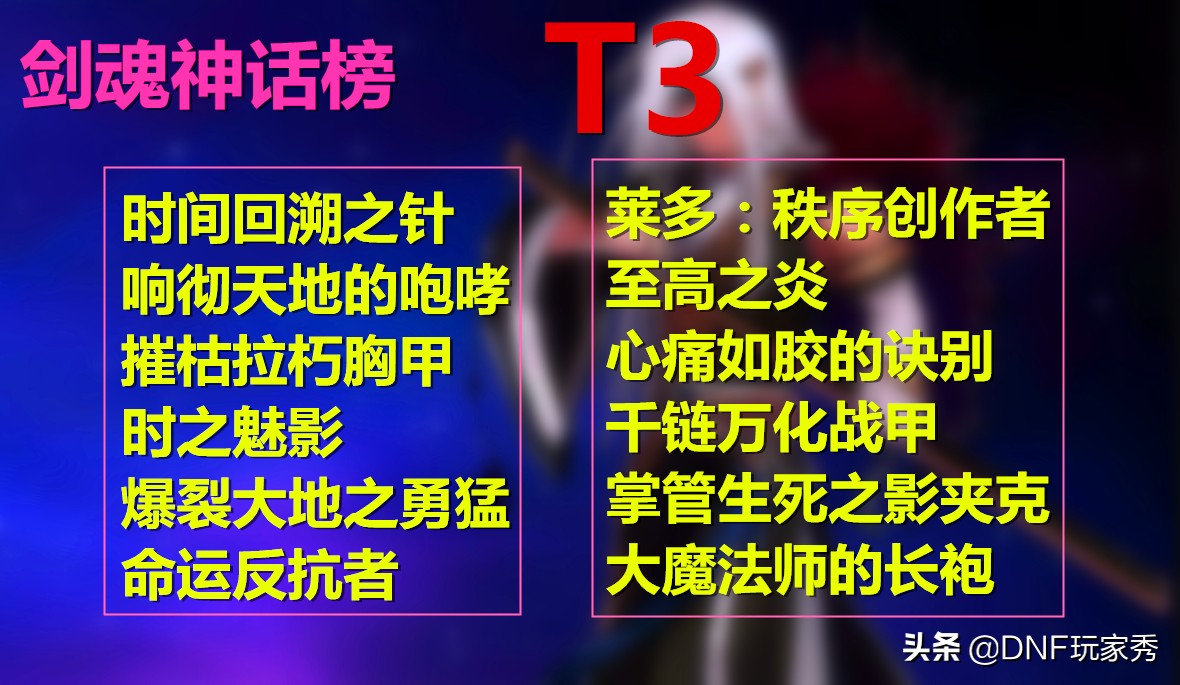 剑魂神话榜

T3

时间回溯之针
响彻天地的咆哮
摧枯拉朽胸甲
时之魅影
爆裂大地之勇猛
命运反抗者

莱多：秩序创作者
至高之炎
心痛如胶的诀别
千链万化战甲
掌管生死之影夹克
大魔法师的长袍

头条 @DNF玩家秀